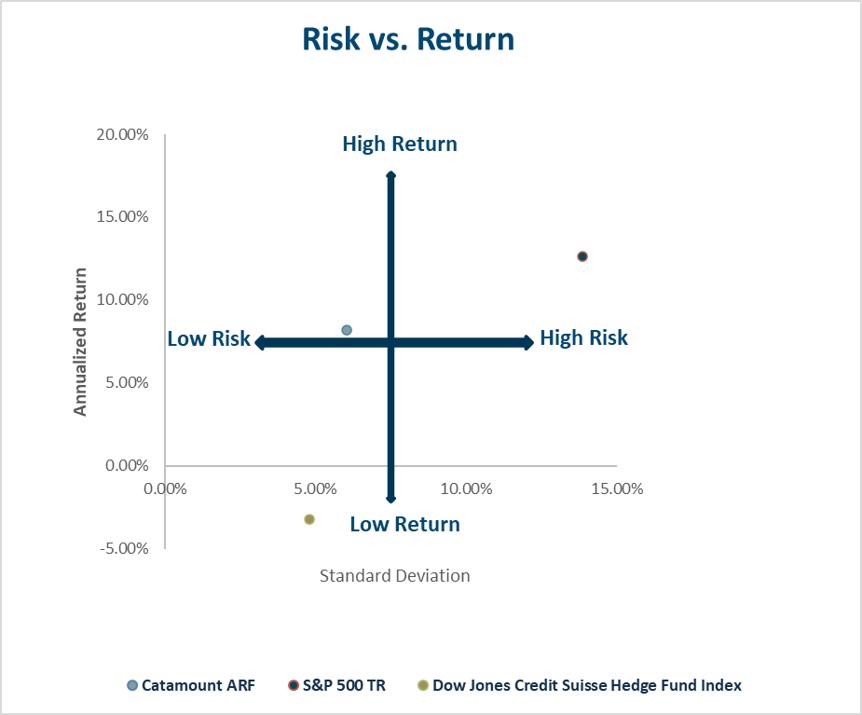 Risk vs. Return

20.00%
15.00%
10.00%
5.00%
0.00%
-5.00%

Annualized Return

High Return
Low Risk
High Risk
Low Return

0.00%
5.00%
10.00%
15.00%

Standard Deviation

Catamount ARF
S&P 500 TR
Dow Jones Credit Suisse Hedge Fund Index